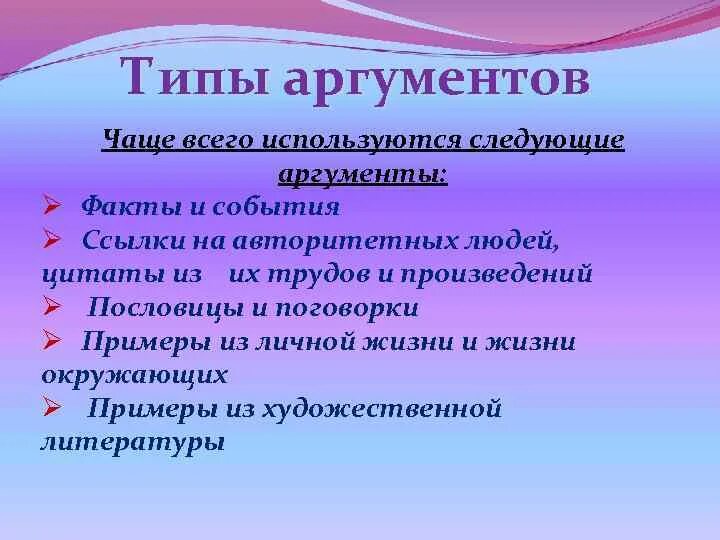 Типы аргументов

Чаще всего используются следующие аргументы:

➢ Факты и события
➢ Ссылки на авторитетных людей, цитаты из их трудов и произведений
➢ Пословицы и поговорки
➢ Примеры из личной жизни и жизни окружающих
➢ Примеры из художественной литературы